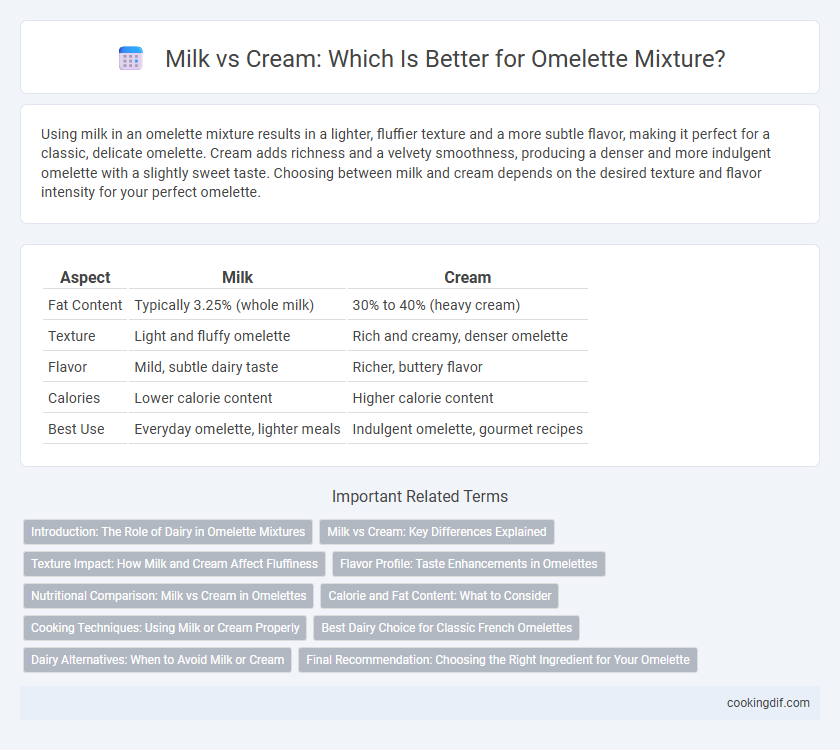 Milk vs Cream: Which Is Better for Omelette Mixture?

Using milk in an omelette mixture results in a lighter, fluffier texture and a more subtle flavor, making it perfect for a classic, delicate omelette. Cream adds richness and a velvety smoothness, producing a denser and more indulgent omelette with a slightly sweet taste. Choosing between milk and cream depends on the desired texture and flavor intensity for your perfect omelette.

| Aspect | Milk | Cream |
|---|---|---|
| Fat Content | Typically 3.25% (whole milk) | 30% to 40% (heavy cream) |
| Texture | Light and fluffy omelette | Rich and creamy, denser omelette |
| Flavor | Mild, subtle dairy taste | Richer, buttery flavor |
| Calories | Lower calorie content | Higher calorie content |
| Best Use | Everyday omelette, lighter meals | Indulgent omelette, gourmet recipes |

Important Related Terms

Introduction: The Role of Dairy in Omelette Mixtures
Milk vs Cream: Key Differences Explained
Texture Impact: How Milk and Cream Affect Fluffiness
Flavor Profile: Taste Enhancements in Omelettes
Nutritional Comparison: Milk vs Cream in Omelettes
Calorie and Fat Content: What to Consider
Cooking Techniques: Using Milk or Cream Properly
Best Dairy Choice for Classic French Omelettes
Dairy Alternatives: When to Avoid Milk or Cream
Final Recommendation: Choosing the Right Ingredient for Your Omelette

cookingdif.com